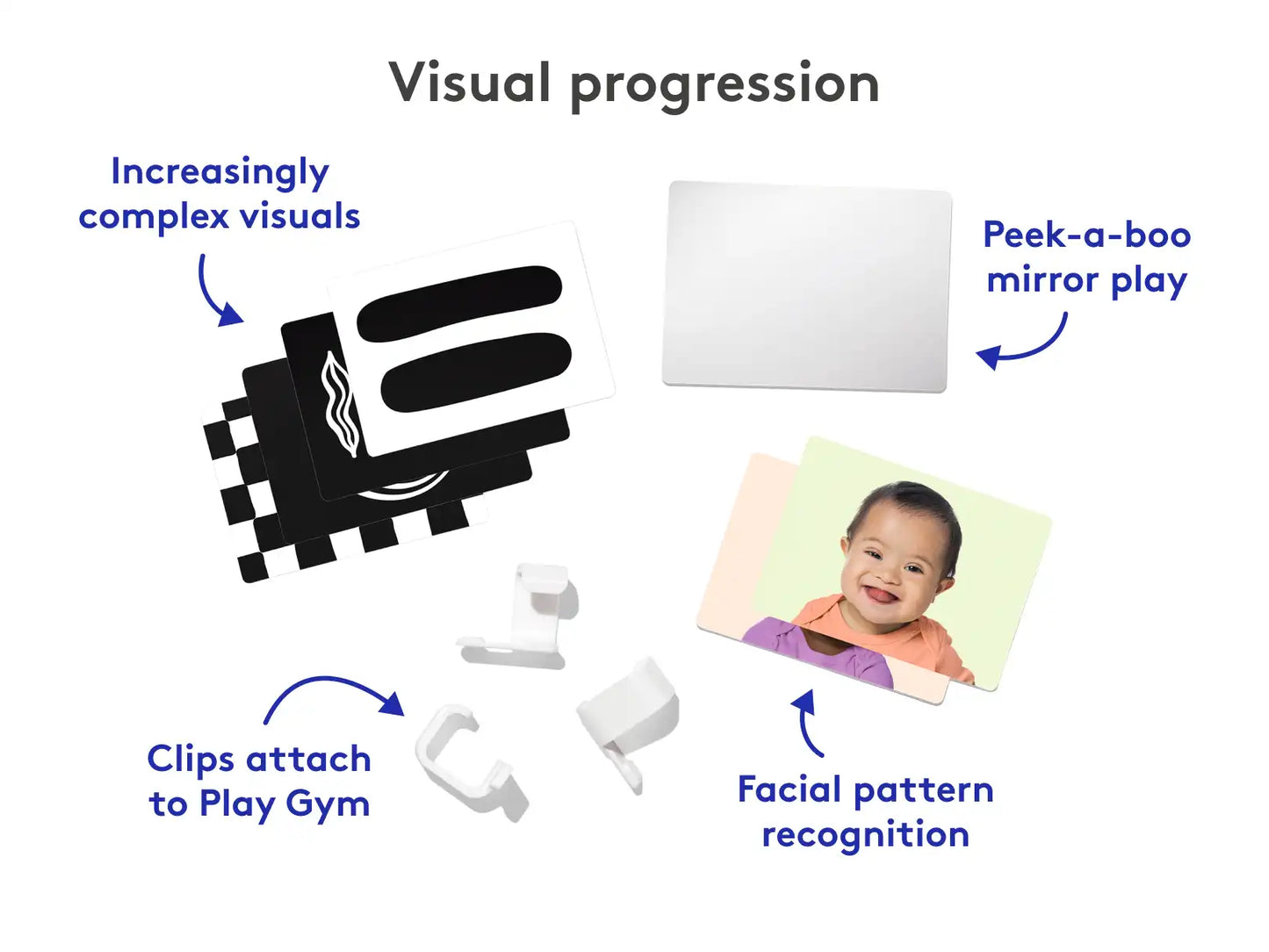 Visual progression

Increasingly complex visuals

Peek-a-boo mirror play

Clips attach to Play Gym

Facial pattern recognition